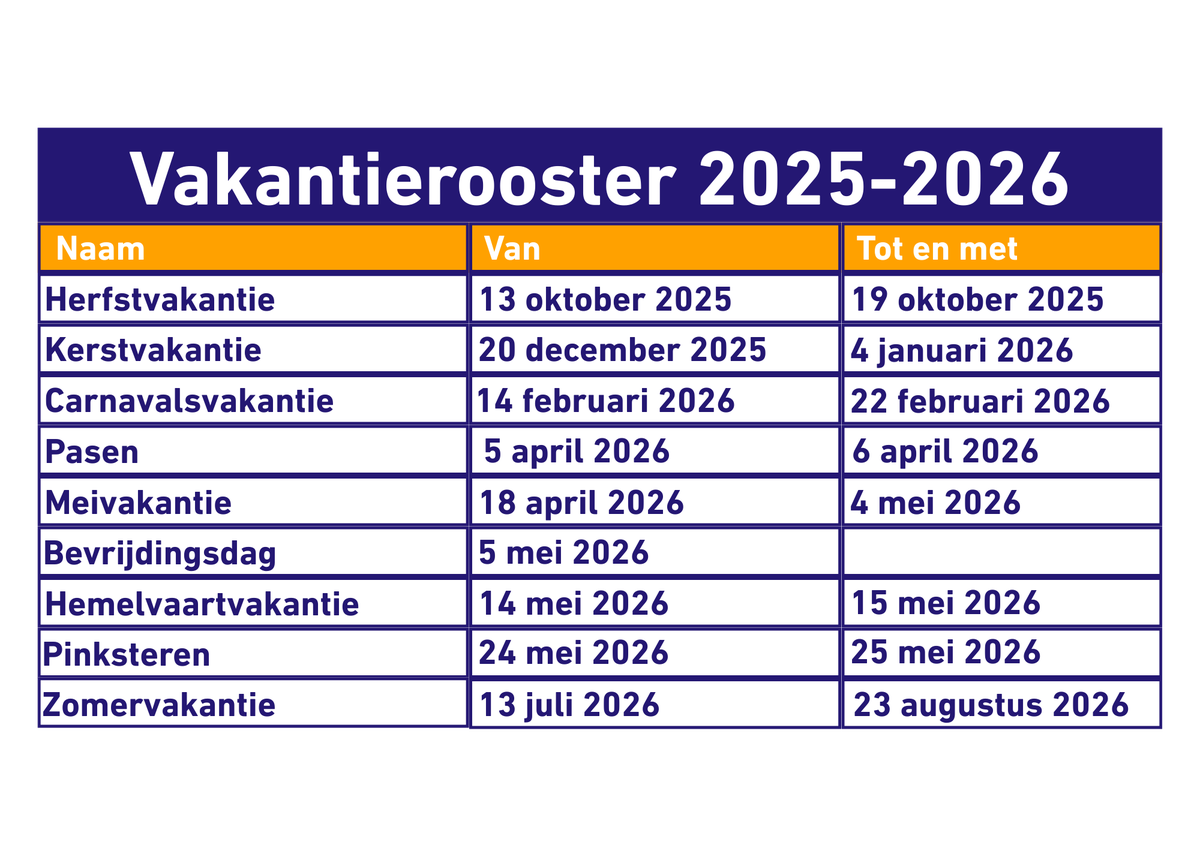 Vakantierooster 2025-2026

| Naam | Van | Tot en met |
|---|---|---|
| Herfstvakantie | 13 oktober 2025 | 19 oktober 2025 |
| Kerstvakantie | 20 december 2025 | 4 januari 2026 |
| Carnavalsvakantie | 14 februari 2026 | 22 februari 2026 |
| Pasen | 5 april 2026 | 6 april 2026 |
| Meivakantie | 18 april 2026 | 4 mei 2026 |
| Bevrijdingsdag | 5 mei 2026 | |
| Hemelvaartvakantie | 14 mei 2026 | 15 mei 2026 |
| Pinksteren | 24 mei 2026 | 25 mei 2026 |
| Zomervakantie | 13 juli 2026 | 23 augustus 2026 |